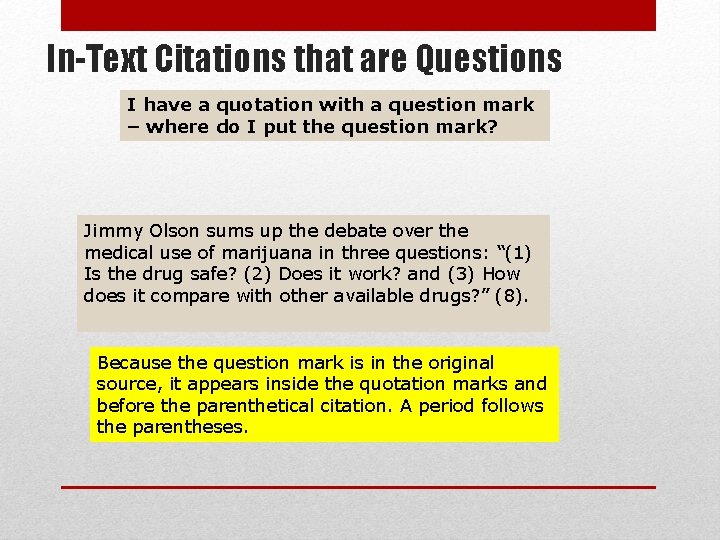 In-Text Citations that are Questions

I have a quotation with a question mark – where do I put the question mark?

Jimmy Olson sums up the debate over the medical use of marijuana in three questions: “(1) Is the drug safe? (2) Does it work? and (3) How does it compare with other available drugs?” (8).

Because the question mark is in the original source, it appears inside the quotation marks and before the parenthetical citation. A period follows the parentheses.